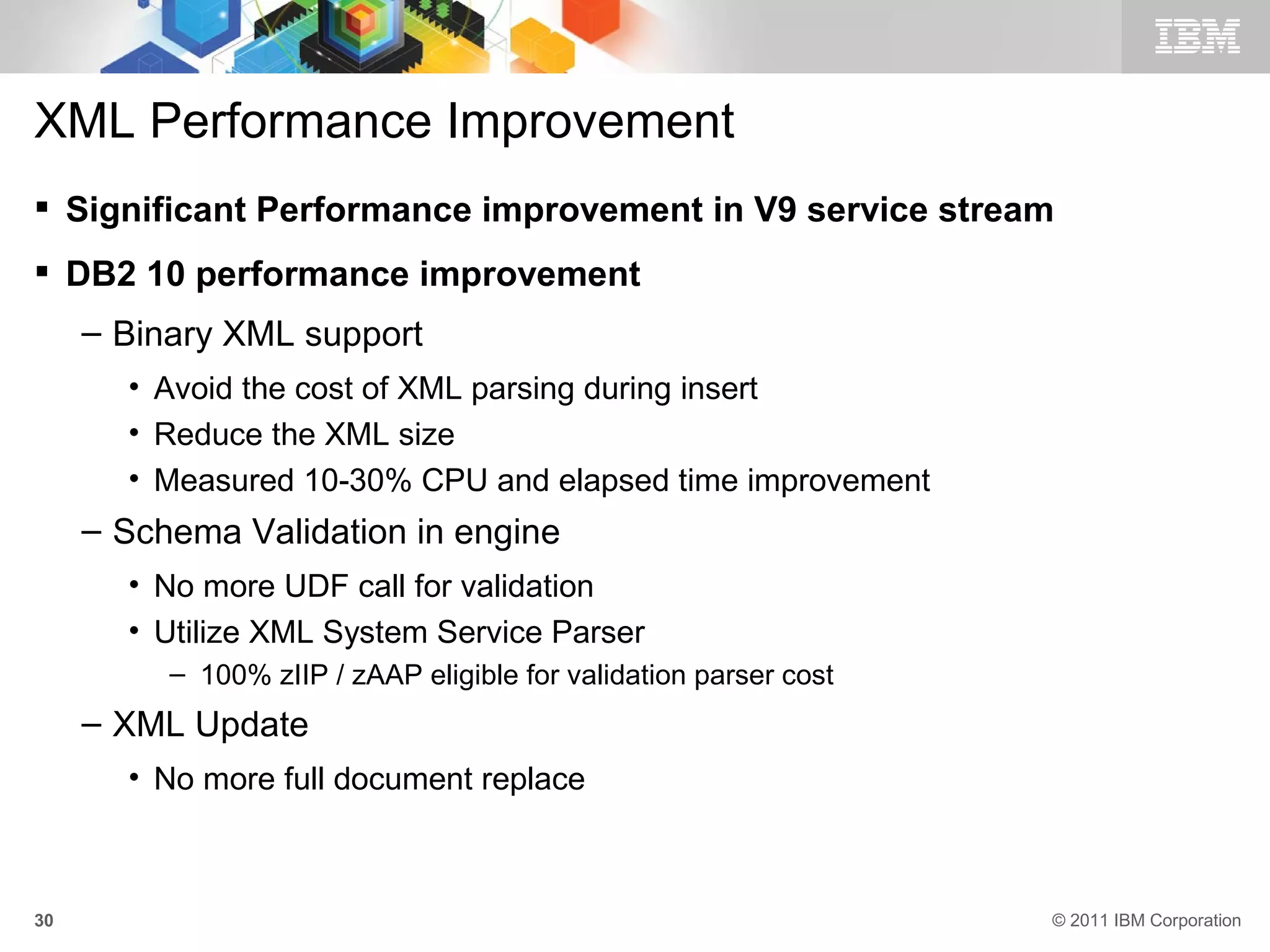 IBM

XML Performance Improvement

▪ Significant Performance improvement in V9 service stream

▪ DB2 10 performance improvement

– Binary XML support

• Avoid the cost of XML parsing during insert

• Reduce the XML size

• Measured 10-30% CPU and elapsed time improvement

– Schema Validation in engine

• No more UDF call for validation

• Utilize XML System Service Parser

– 100% zIIP / zAAP eligible for validation parser cost

– XML Update

• No more full document replace

30

© 2011 IBM Corporation